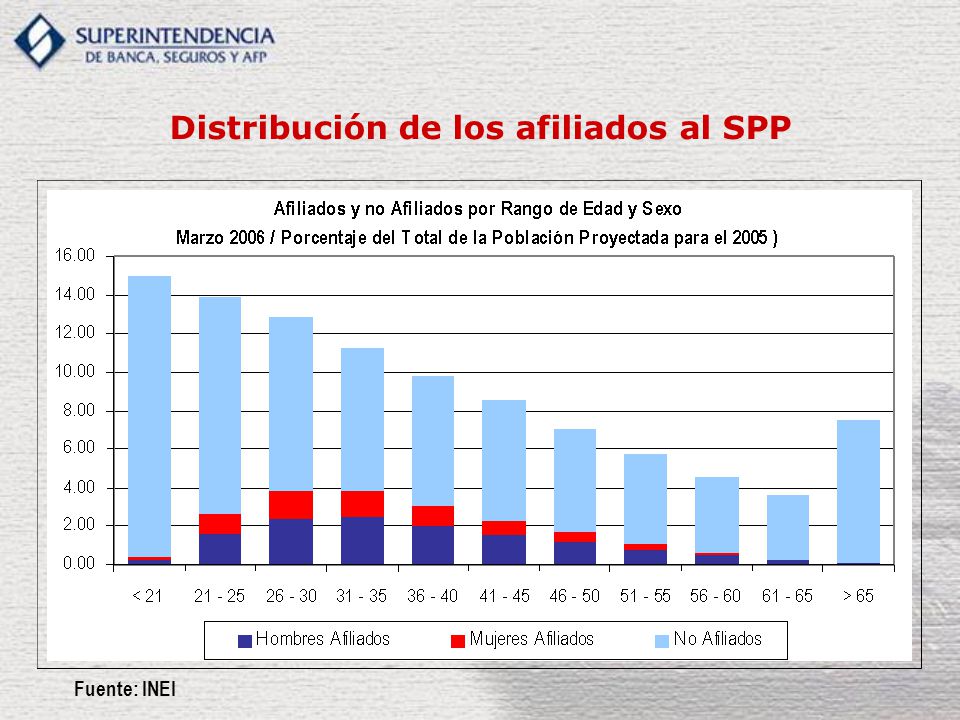 SUPERINTENDENCIA
DE BANCA, SEGUROS Y AFP

Distribución de los afiliados al SPP

Afiliados y no Afiliados por Rango de Edad y Sexo
Marzo 2006 / Porcentaje del Total de la Población Proyectada para el 2005 )

16.00
14.00
12.00
10.00
8.00
6.00
4.00
2.00
0.00

< 21
21 - 25
26 - 30
31 - 35
36 - 40
41 - 45
46 - 50
51 - 55
56 - 60
61 - 65
> 65

Hombres Afiliados
Mujeres Afiliados
No Afiliados

Fuente: INEI